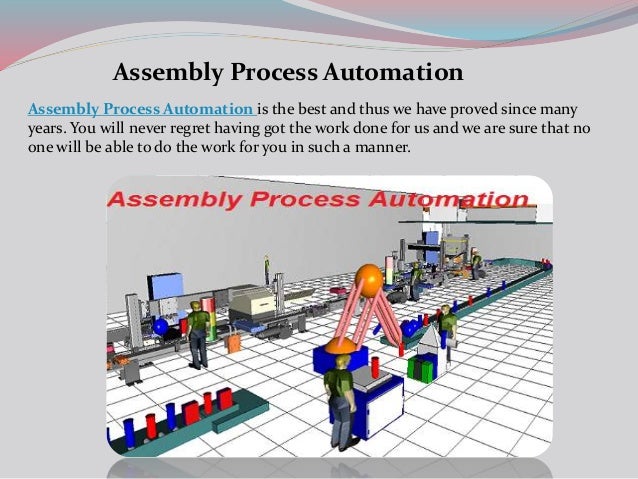 Assembly Process Automation

Assembly Process Automation is the best and thus we have proved since many years. You will never regret having got the work done for us and we are sure that no one will be able to do the work for you in such a manner.

Assembly Process Automation